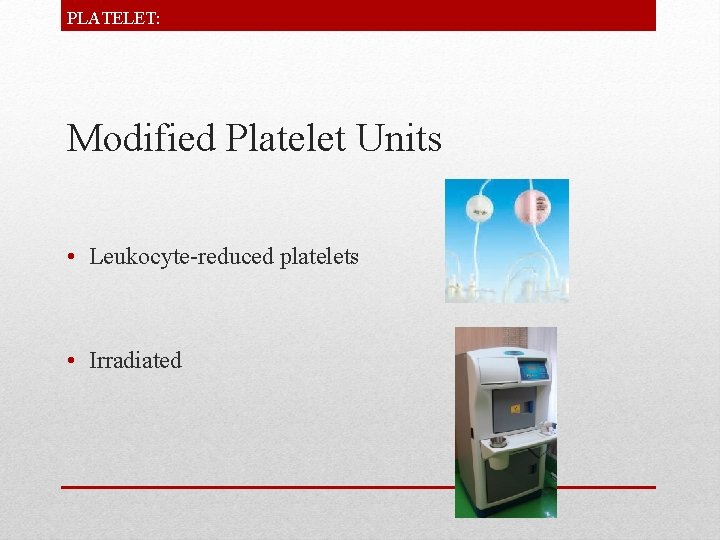 PLATELET:

Modified Platelet Units

• Leukocyte-reduced platelets

• Irradiated